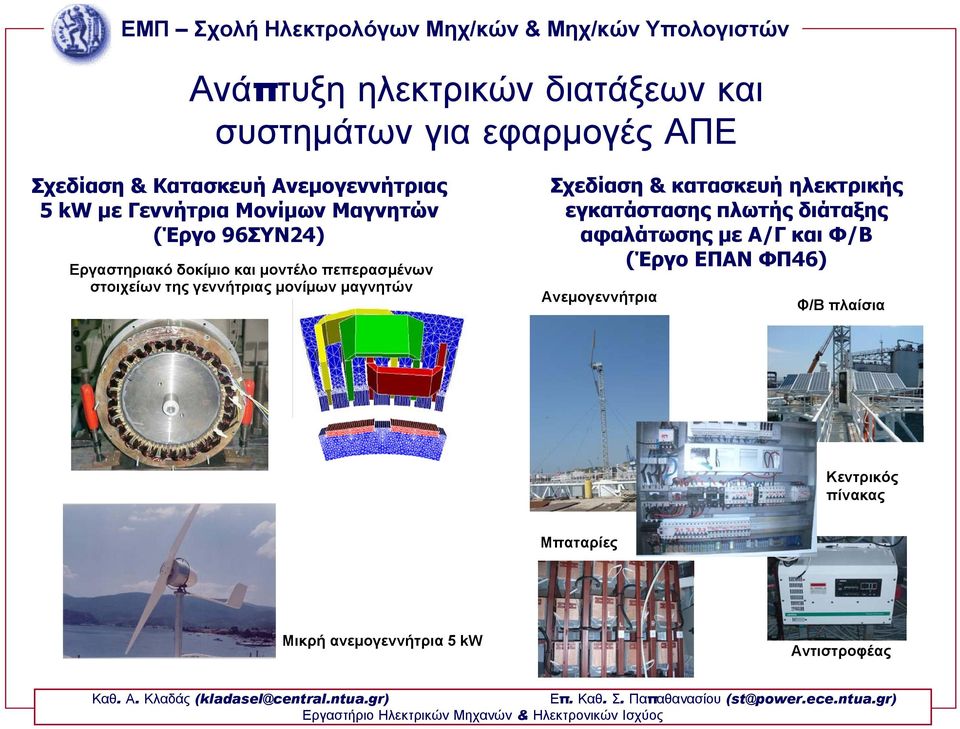 ΕΜΠ – Σχολή Ηλεκτρολόγων Μηχ/κών & Μηχ/κών Υπολογιστών

Ανάπτυξη ηλεκτρικών διατάξεων και συστημάτων για εφαρμογές ΑΠΕ

Σχεδίαση & Κατασκευή Ανεμογεννήτριας 5 kW με Γεννήτρια Μονίμων Μαγνητών (Έργο 96ΣΥΝ24)

Εργαστηριακό δοκίμιο και μοντέλο πεπερασμένων στοιχείων της γεννήτριας μονίμων μαγνητών

Μικρή ανεμογεννήτρια 5 kW

Σχεδίαση & κατασκευή ηλεκτρικής εγκατάστασης πλωτής διάταξης αφαλάτωσης με Α/Γ και Φ/Β (Έργο ΕΠΑΝ ΦΠ46)

Ανεμογεννήτρια

Φ/Β πλαίσια

Κεντρικός πίνακας

Μπαταρίες

Αντιστροφέας

Καθ. Α. Κλαδάς (kladasel@central.ntua.gr) Επ. Καθ. Σ. Παπαθανασίου (st@power.ece.ntua.gr)
Εργαστήριο Ηλεκτρικών Μηχανών & Ηλεκτρονικών Ισχύος